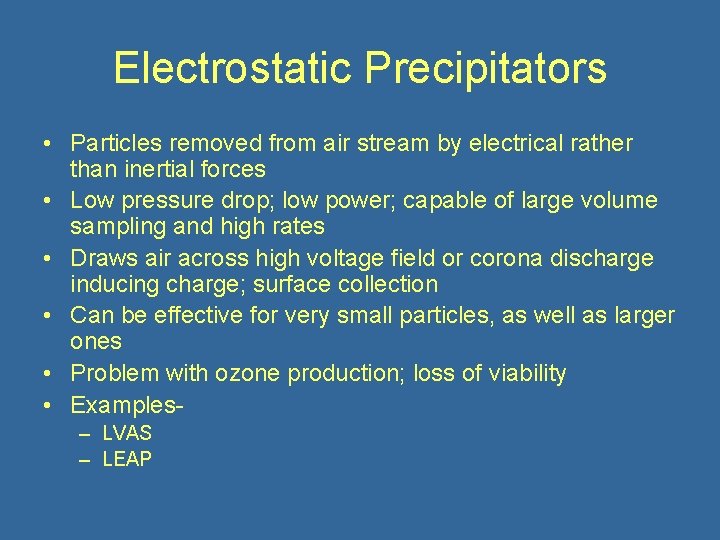 Electrostatic Precipitators

• Particles removed from air stream by electrical rather than inertial forces
• Low pressure drop; low power; capable of large volume sampling and high rates
• Draws air across high voltage field or corona discharge inducing charge; surface collection
• Can be effective for very small particles, as well as larger ones
• Problem with ozone production; loss of viability
• Examples-
– LVAS
– LEAP